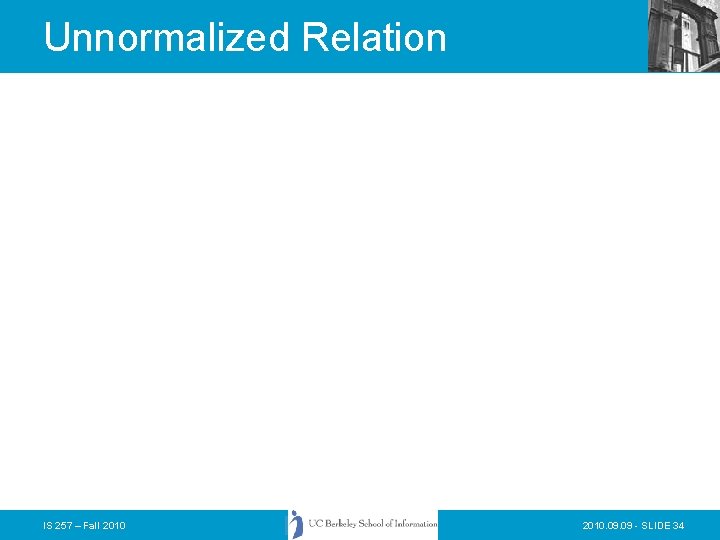 Unnormalized Relation

IS 257 – Fall 2010

UC Berkeley School of Information

2010.09.09 - SLIDE 34